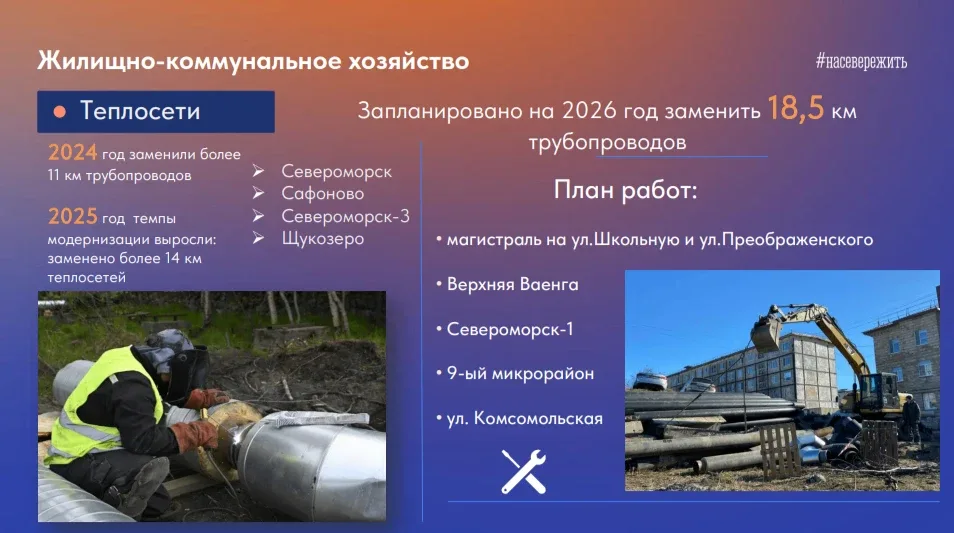 Жилищно-коммунальное хозяйство

#насевережить

Теплосети

2024 год заменили более 11 км трубопроводов

2025 год темпы модернизации выросли: заменено более 14 км теплосетей

➢ Североморск
➢ Сафоново
➢ Североморск-3
➢ Щукозеро

Запланировано на 2026 год заменить 18,5 км трубопроводов

План работ:

• магистраль на ул.Школьную и ул.Преображенского

• Верхняя Ваенга

• Североморск-1

• 9-ый микрорайон

• ул. Комсомольская